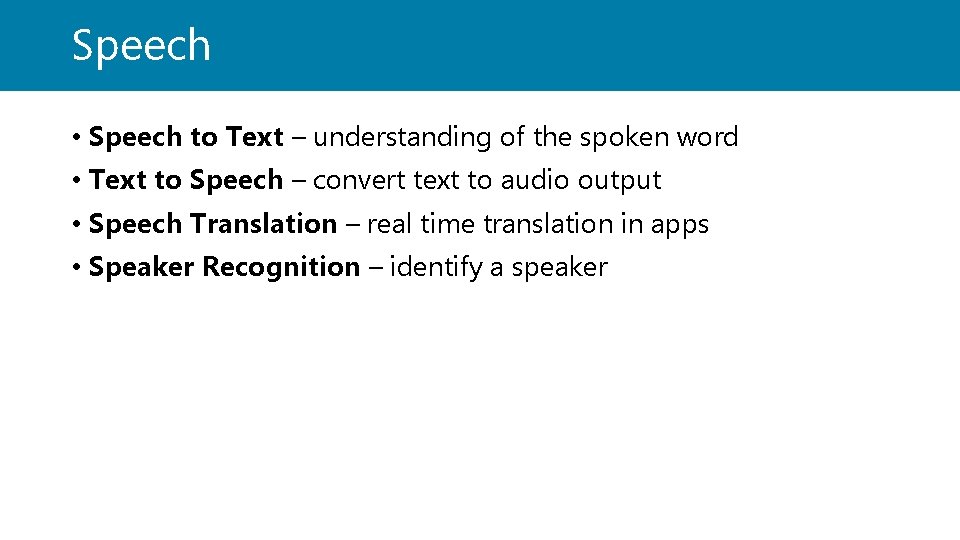 Speech

• Speech to Text – understanding of the spoken word
• Text to Speech – convert text to audio output
• Speech Translation – real time translation in apps
• Speaker Recognition – identify a speaker